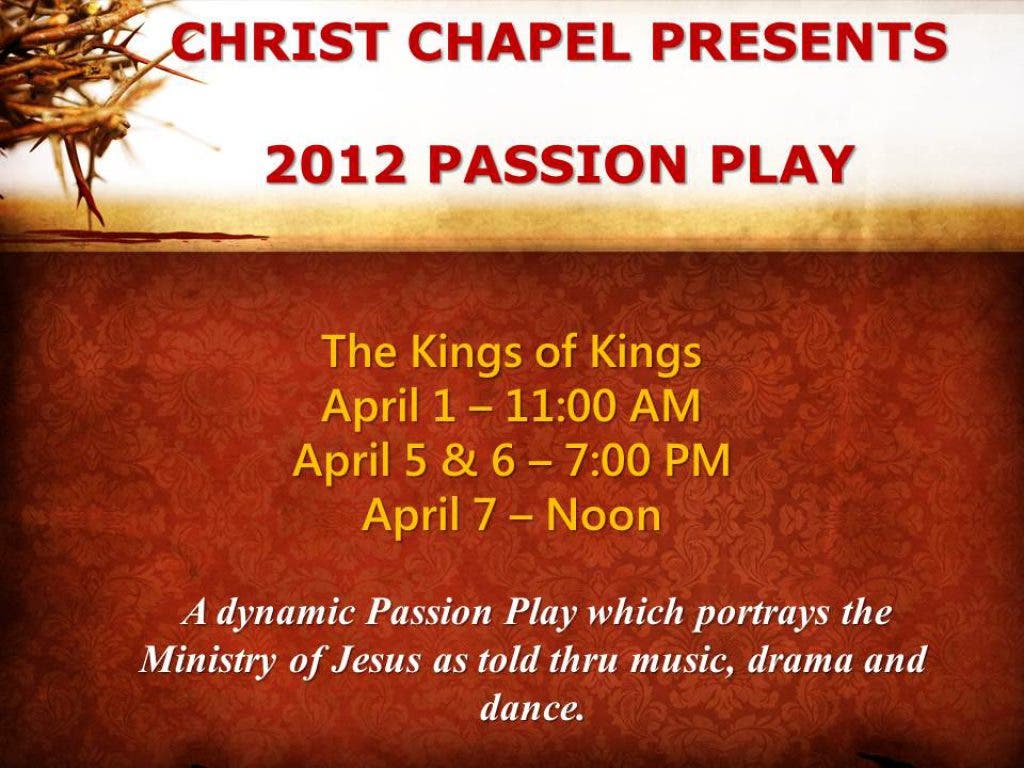 CHRIST CHAPEL PRESENTS

2012 PASSION PLAY

The Kings of Kings
April 1 – 11:00 AM
April 5 & 6 – 7:00 PM
April 7 – Noon

A dynamic Passion Play which portrays the Ministry of Jesus as told thru music, drama and dance.